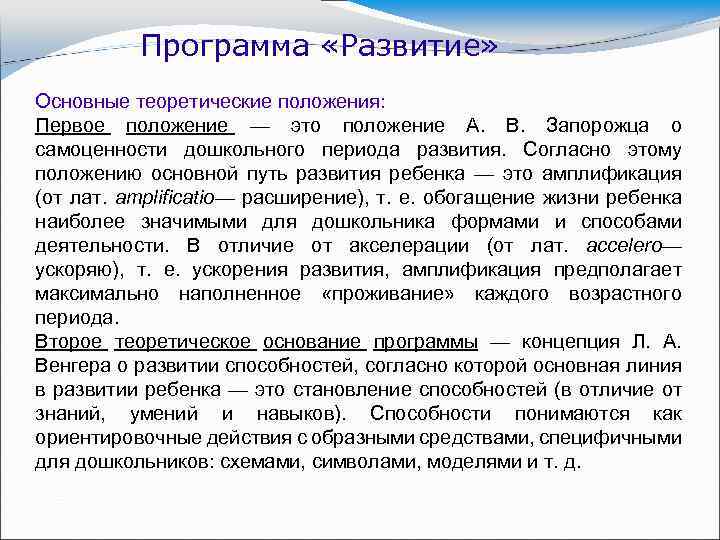 Программа «Развитие»

Основные теоретические положения:
Первое положение — это положение А. В. Запорожца о самоценности дошкольного периода развития. Согласно этому положению основной путь развития ребенка — это амплификация (от лат. amplificatio— расширение), т. е. обогащение жизни ребенка наиболее значимыми для дошкольника формами и способами деятельности. В отличие от акселерации (от лат. accelero— ускоряю), т. е. ускорения развития, амплификация предполагает максимально наполненное «проживание» каждого возрастного периода.
Второе теоретическое основание программы — концепция Л. А. Венгера о развитии способностей, согласно которой основная линия в развитии ребенка — это становление способностей (в отличие от знаний, умений и навыков). Способности понимаются как ориентировочные действия с образными средствами, специфичными для дошкольников: схемами, символами, моделями и т. д.